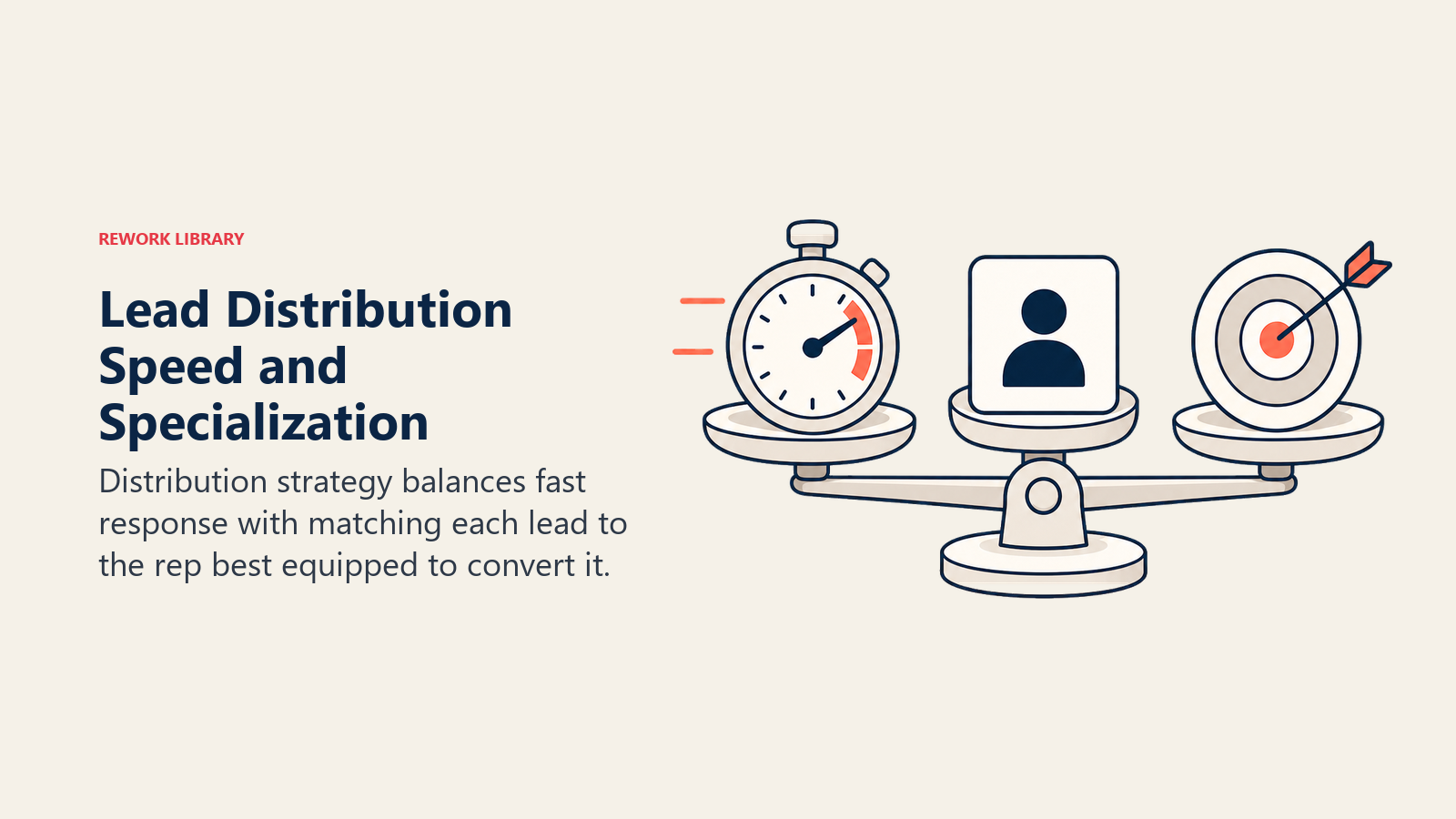 REWORK LIBRARY

Lead Distribution Speed and Specialization

Distribution strategy balances fast response with matching each lead to the rep best equipped to convert it.